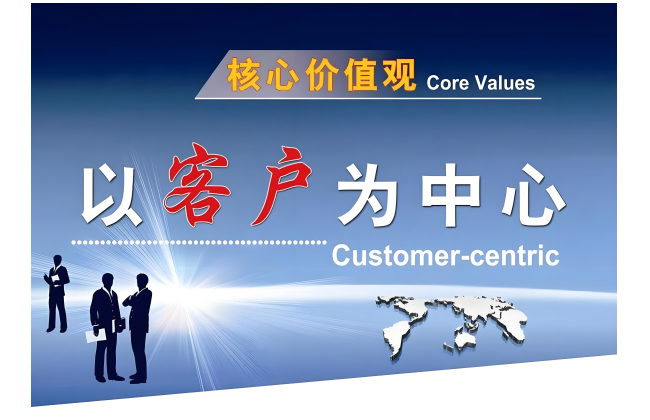 核心价值观 Core Values

以客户为中心

Customer-centric